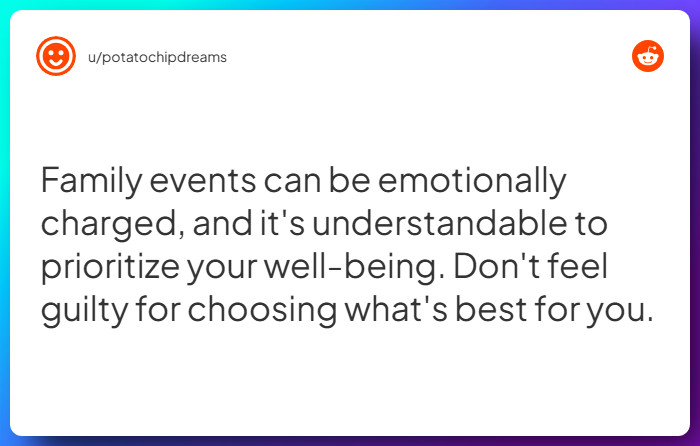 u/potatochipdreams

Family events can be emotionally charged, and it's understandable to prioritize your well-being. Don't feel guilty for choosing what's best for you.